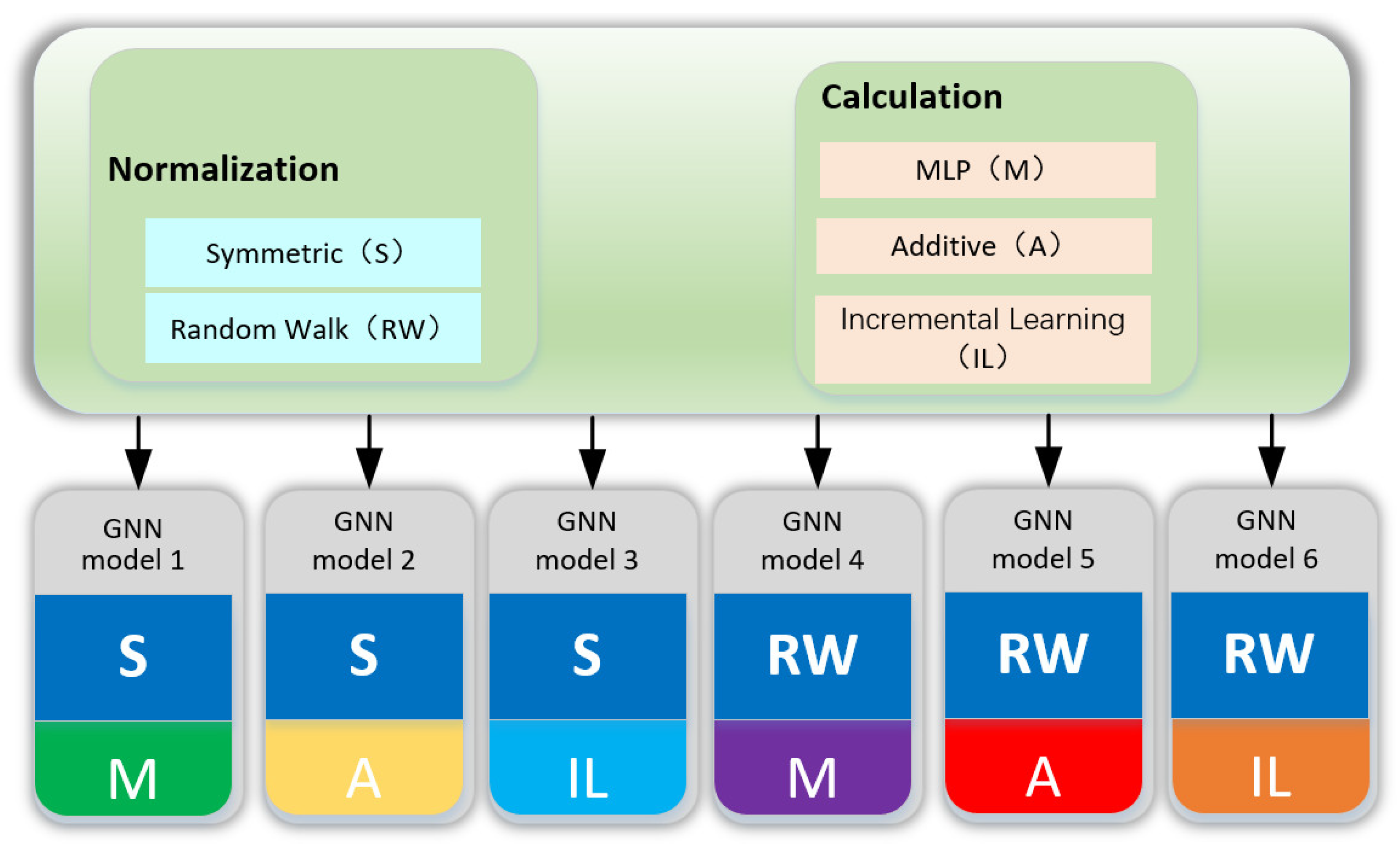 Normalization

Symmetric（S）

Random Walk（RW）

Calculation

MLP（M）

Additive（A）

Incremental Learning（IL）

GNN model 1

S

M

GNN model 2

S

A

GNN model 3

S

IL

GNN model 4

RW

M

GNN model 5

RW

A

GNN model 6

RW

IL